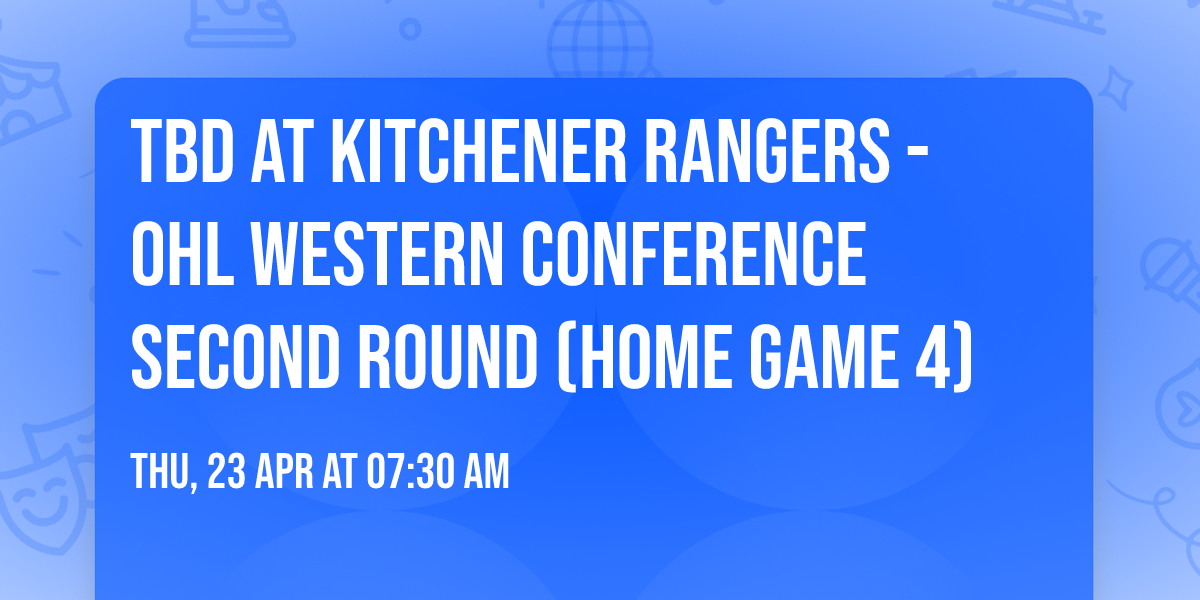 TBD AT KITCHENER RANGERS - OHL WESTERN CONFERENCE SECOND ROUND (HOME GAME 4)

THU, 23 APR AT 07:30 AM